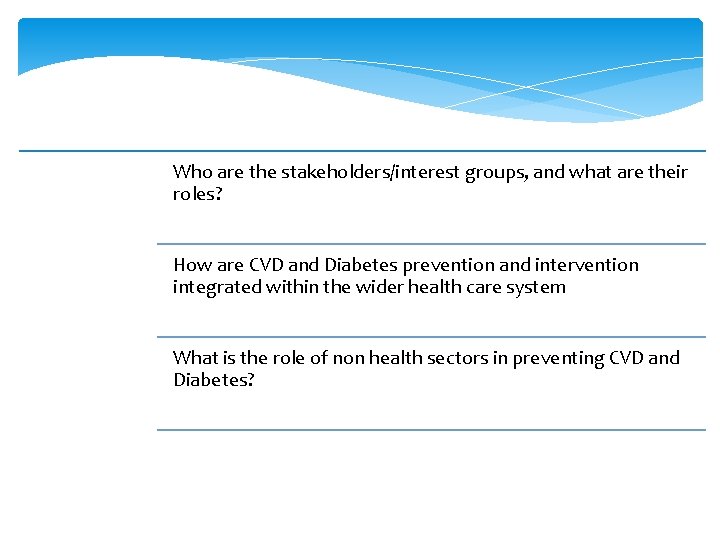 Who are the stakeholders/interest groups, and what are their roles?

How are CVD and Diabetes prevention and intervention integrated within the wider health care system

What is the role of non health sectors in preventing CVD and Diabetes?